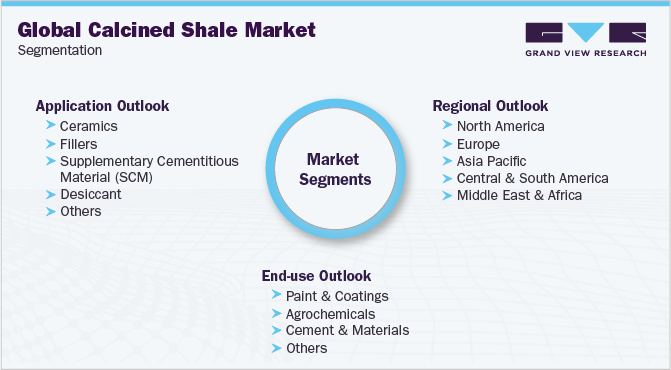 Global Calcined Shale Market
Segmentation

GRAND VIEW RESEARCH

Application Outlook
Ceramics
Fillers
Supplementary Cementitious Material (SCM)
Desiccant
Others

Market Segments

Regional Outlook
North America
Europe
Asia Pacific
Central & South America
Middle East & Africa

End-use Outlook
Paint & Coatings
Agrochemicals
Cement & Materials
Others